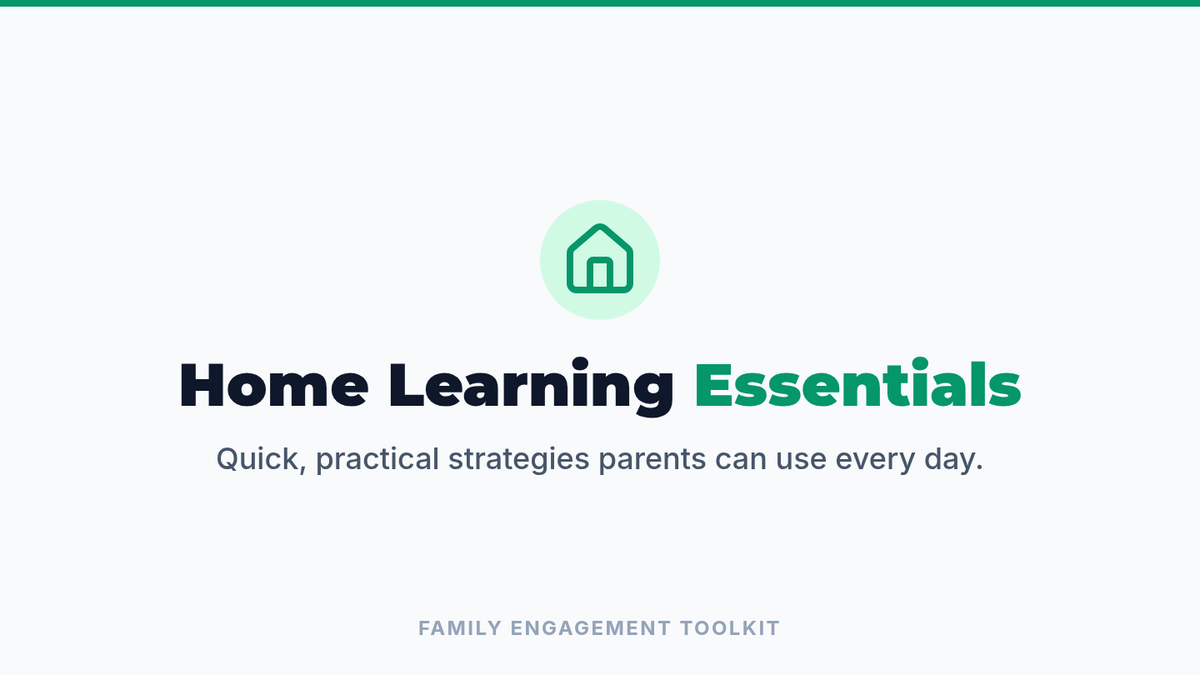 Home Learning Essentials

Quick, practical strategies parents can use every day.

FAMILY ENGAGEMENT TOOLKIT